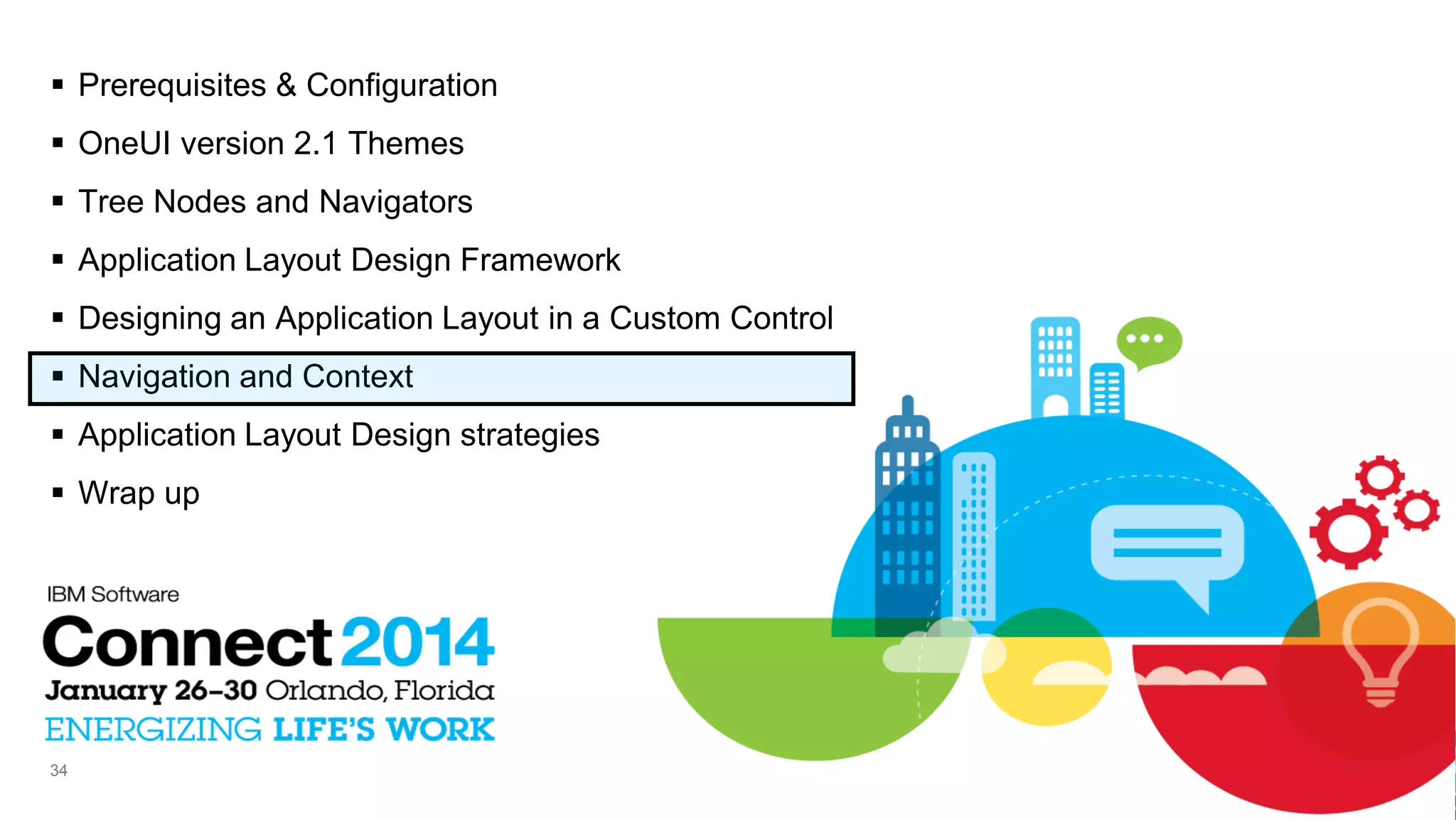 ▪ Prerequisites & Configuration
▪ OneUI version 2.1 Themes
▪ Tree Nodes and Navigators
▪ Application Layout Design Framework
▪ Designing an Application Layout in a Custom Control
▪ Navigation and Context
▪ Application Layout Design strategies
▪ Wrap up

IBM Software
Connect 2014
January 26–30 Orlando, Florida
ENERGIZING LIFE'S WORK

34